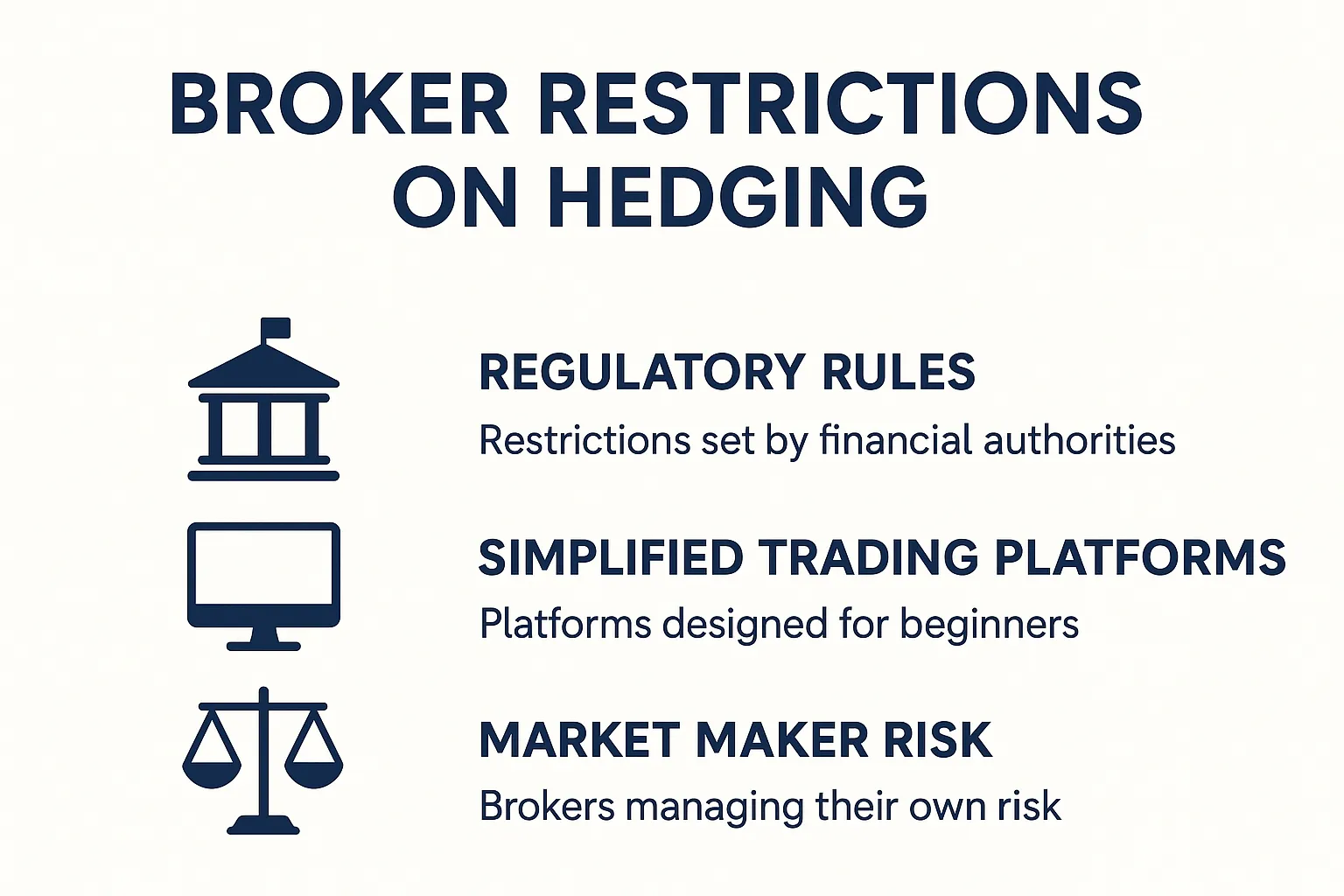 BROKER RESTRICTIONS ON HEDGING

REGULATORY RULES
Restrictions set by financial authorities

SIMPLIFIED TRADING PLATFORMS
Platforms designed for beginners

MARKET MAKER RISK
Brokers managing their own risk